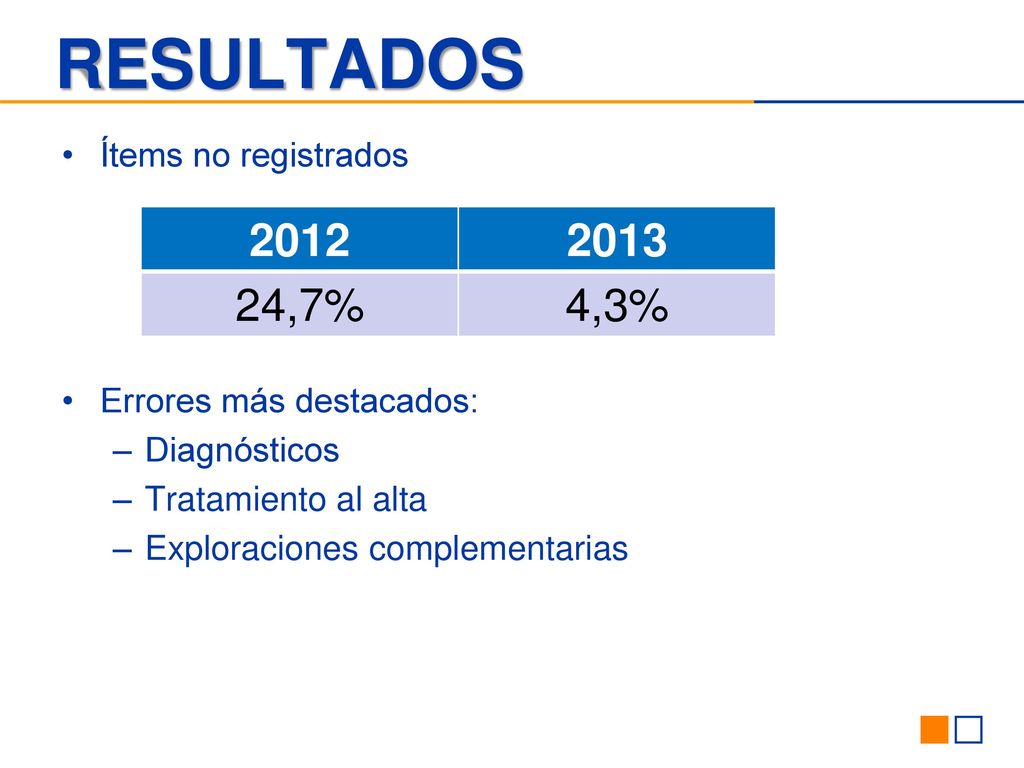 RESULTADOS

• Ítems no registrados

| 2012 | 2013 |
|---|---|
| 24,7% | 4,3% |

• Errores más destacados:
– Diagnósticos
– Tratamiento al alta
– Exploraciones complementarias